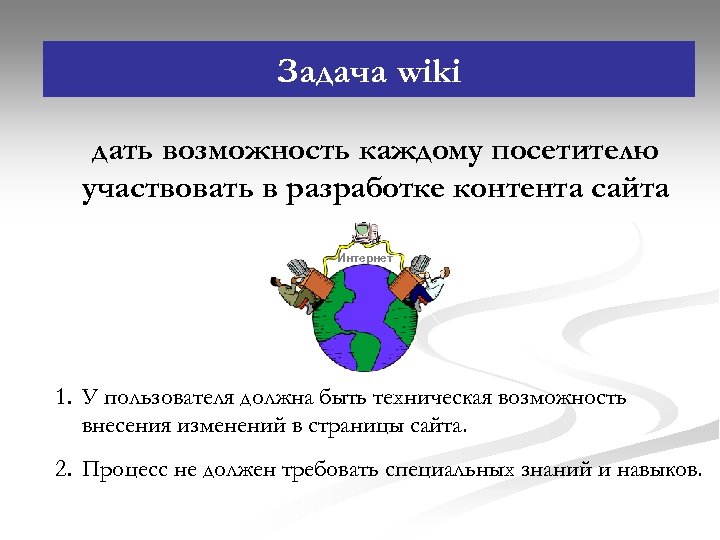 Задача wiki

дать возможность каждому посетителю участвовать в разработке контента сайта

Интернет

1. У пользователя должна быть техническая возможность внесения изменений в страницы сайта.

2. Процесс не должен требовать специальных знаний и навыков.